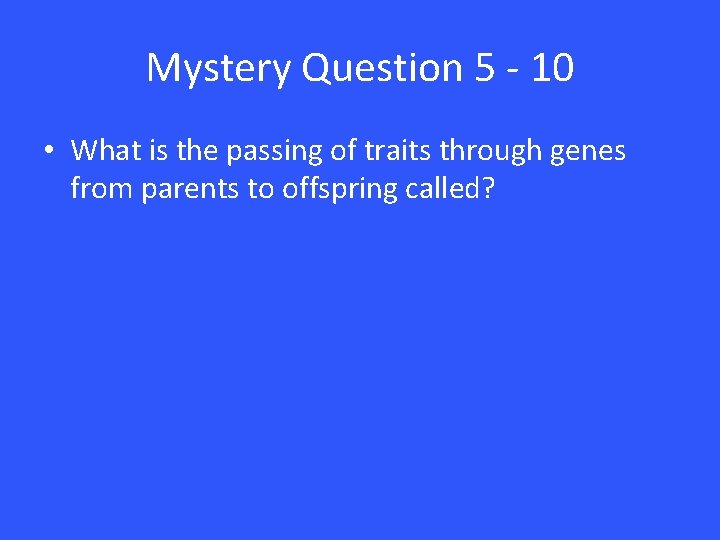 Mystery Question 5 - 10

• What is the passing of traits through genes from parents to offspring called?